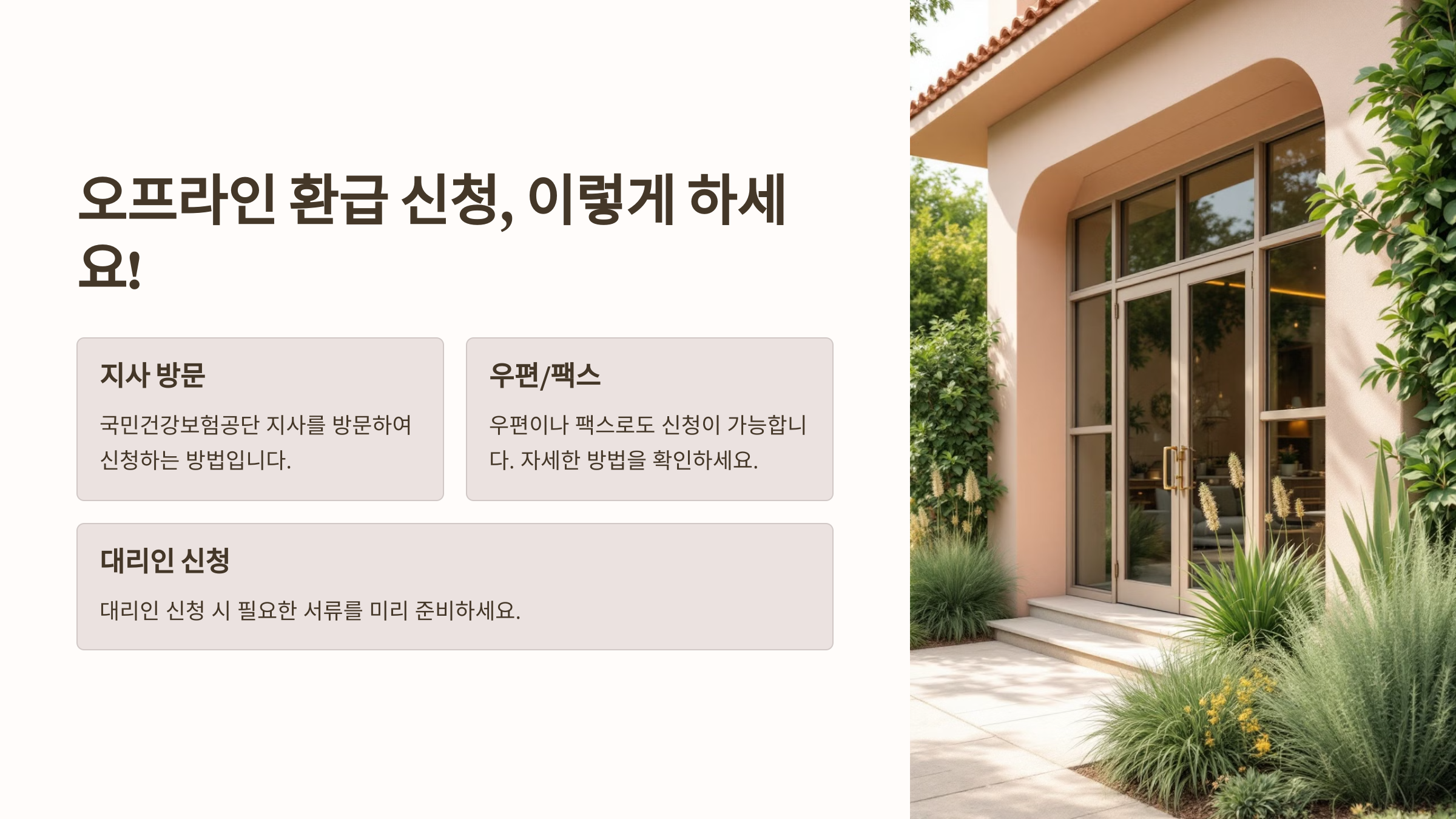 오프라인 환급 신청, 이렇게 하세요!

지사 방문

국민건강보험공단 지사를 방문하여 신청하는 방법입니다.

우편/팩스

우편이나 팩스로도 신청이 가능합니다. 자세한 방법을 확인하세요.

대리인 신청

대리인 신청 시 필요한 서류를 미리 준비하세요.